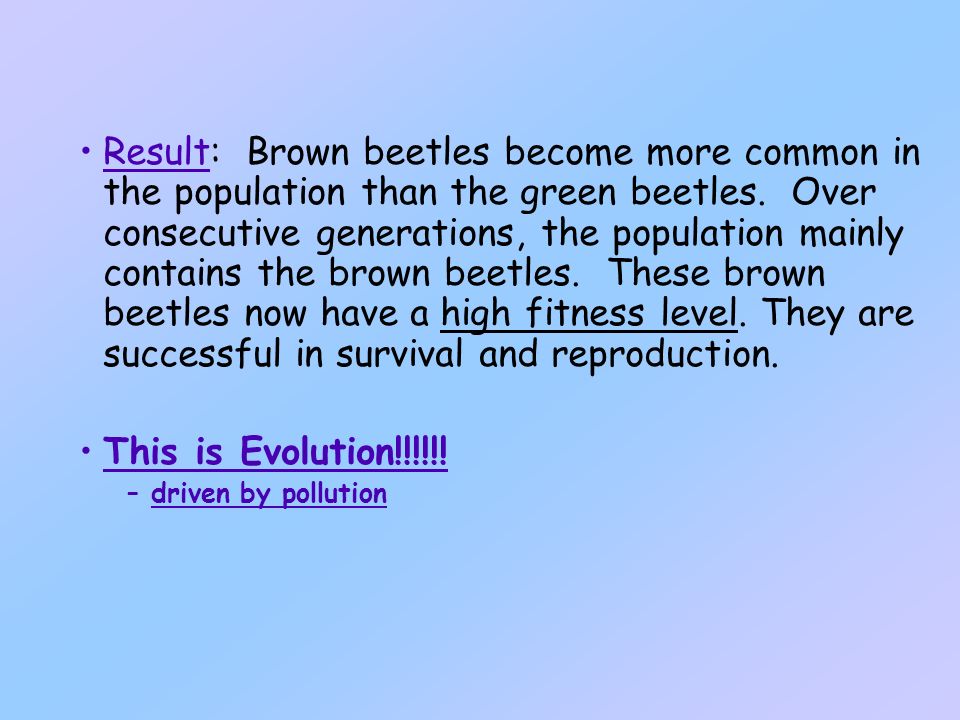 • Result: Brown beetles become more common in the population than the green beetles. Over consecutive generations, the population mainly contains the brown beetles. These brown beetles now have a high fitness level. They are successful in survival and reproduction.

• This is Evolution!!!!!!
– driven by pollution